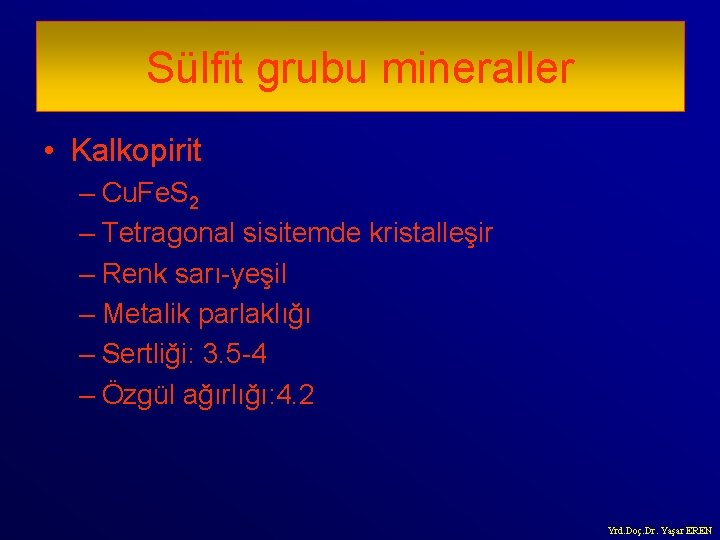 Sülfit grubu mineraller

• Kalkopirit
– $CuFeS_2$
– Tetragonal sisitemde kristalleşir
– Renk sarı-yeşil
– Metalik parlaklığı
– Sertliği: 3.5-4
– Özgül ağırlığı:4.2

Yrd.Doç.Dr. Yaşar EREN